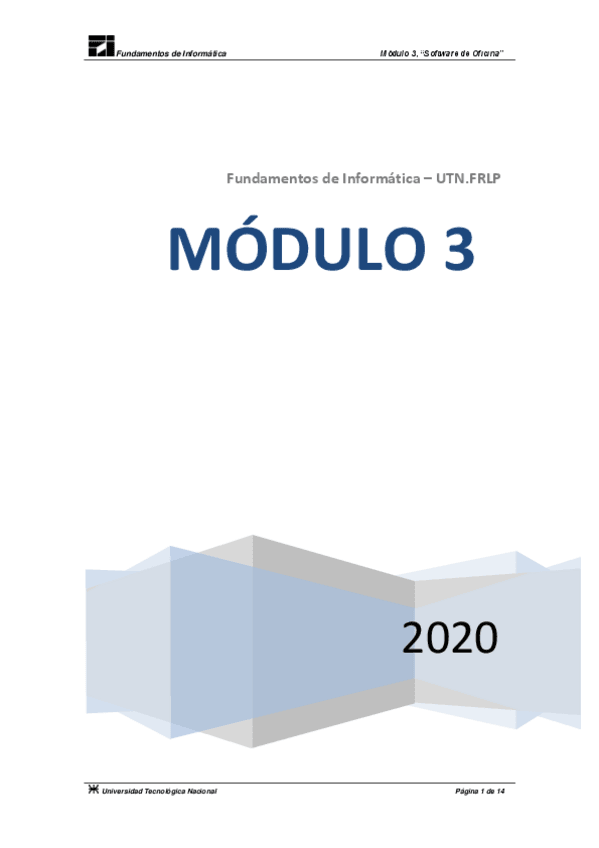 Fundamentos de Informática

Módulo 3, "Software de Oficina"

Fundamentos de Informática – UTN.FRLP

MÓDULO 3

2020

Universidad Tecnológica Nacional

Página 1 de 14